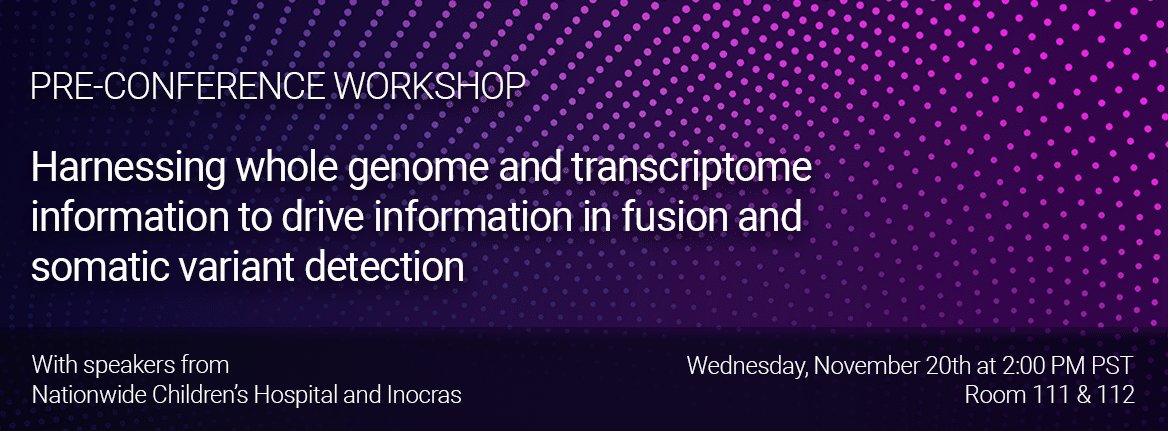 PRE-CONFERENCE WORKSHOP

Harnessing whole genome and transcriptome information to drive information in fusion and somatic variant detection

With speakers from
Nationwide Children's Hospital and Inocras

Wednesday, November 20th at 2:00 PM PST
Room 111 & 112